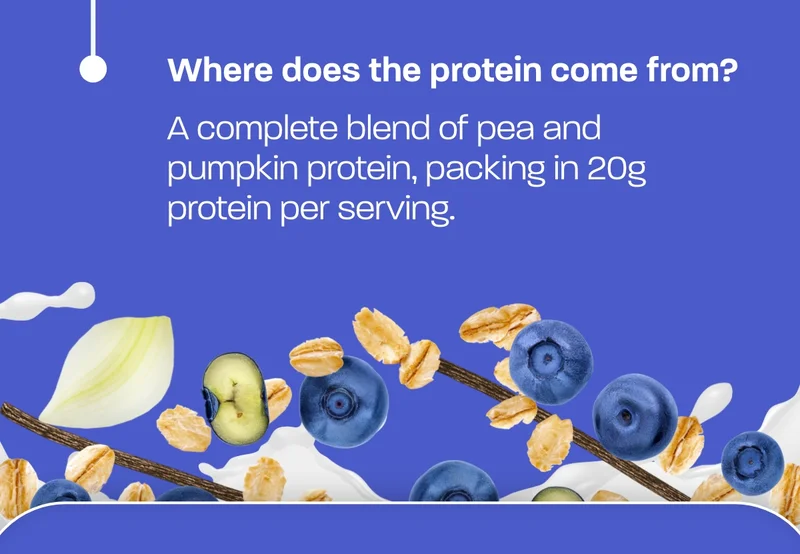 Where does the protein come from?

A complete blend of pea and pumpkin protein, packing in 20g protein per serving.